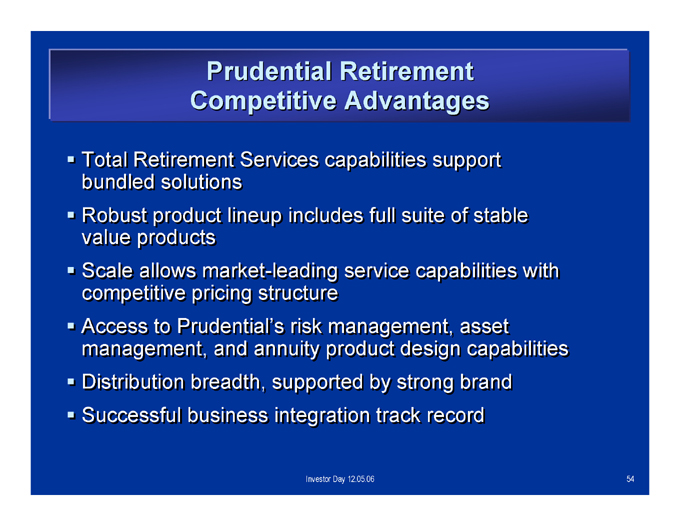 Prudential Retirement
Competitive Advantages

▪ Total Retirement Services capabilities support bundled solutions

▪ Robust product lineup includes full suite of stable value products

▪ Scale allows market-leading service capabilities with competitive pricing structure

▪ Access to Prudential's risk management, asset management, and annuity product design capabilities

▪ Distribution breadth, supported by strong brand

▪ Successful business integration track record

Investor Day 12.05.06

54